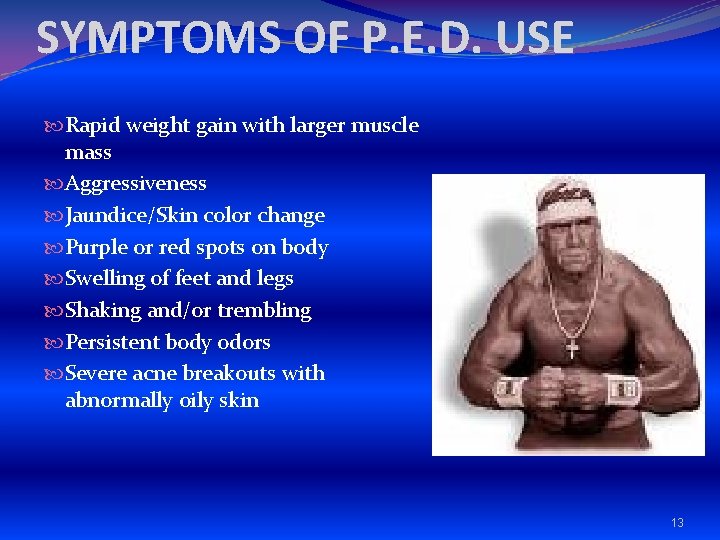 SYMPTOMS OF P.E.D. USE

Rapid weight gain with larger muscle mass
Aggressiveness
Jaundice/Skin color change
Purple or red spots on body
Swelling of feet and legs
Shaking and/or trembling
Persistent body odors
Severe acne breakouts with abnormally oily skin

13